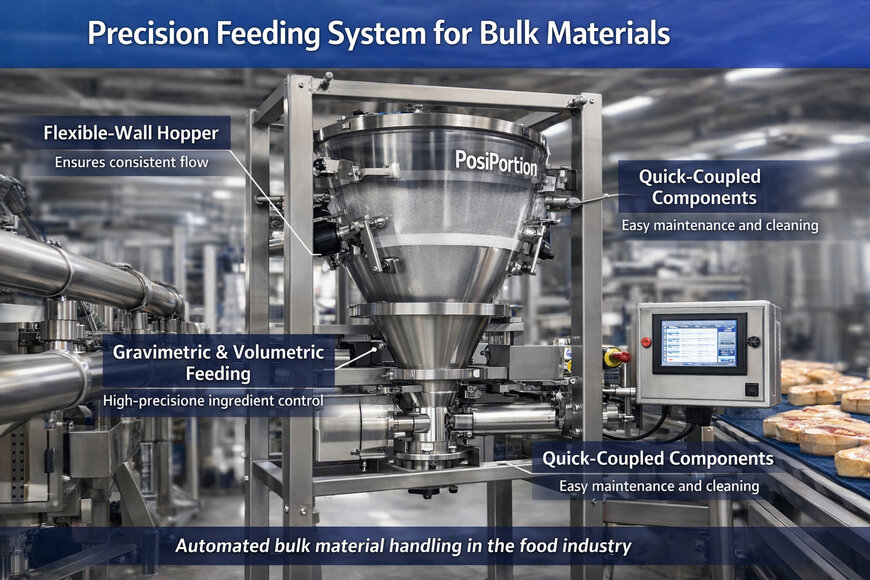 Precision Feeding System for Bulk Materials

Flexible-Wall Hopper
Ensures consistent flow

PosiPortion

Quick-Coupled Components
Easy maintenance and cleaning

Gravimetric & Volumetric Feeding
High-precisione ingredient control

Quick-Coupled Components
Easy maintenance and cleaning

Automated bulk material handling in the food industry